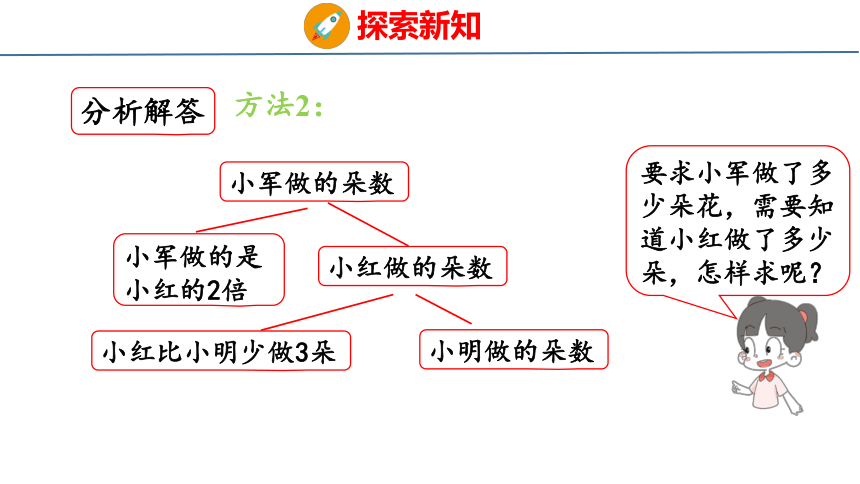 探索新知

分析解答

方法2：

小军做的朵数

小军做的是小红的2倍

小红做的朵数

小红比小明少做3朵

小明做的朵数

要求小军做了多少朵花，需要知道小红做了多少朵，怎样求呢？